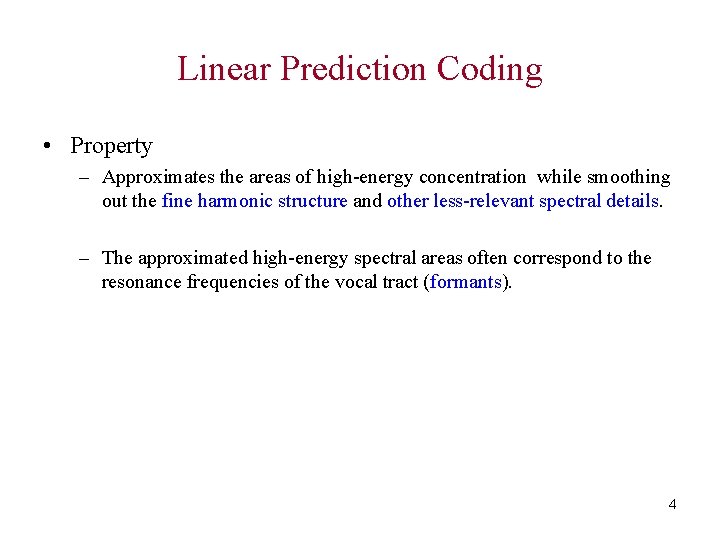 Linear Prediction Coding

• Property

– Approximates the areas of high-energy concentration while smoothing out the fine harmonic structure and other less-relevant spectral details.

– The approximated high-energy spectral areas often correspond to the resonance frequencies of the vocal tract (formants).

4